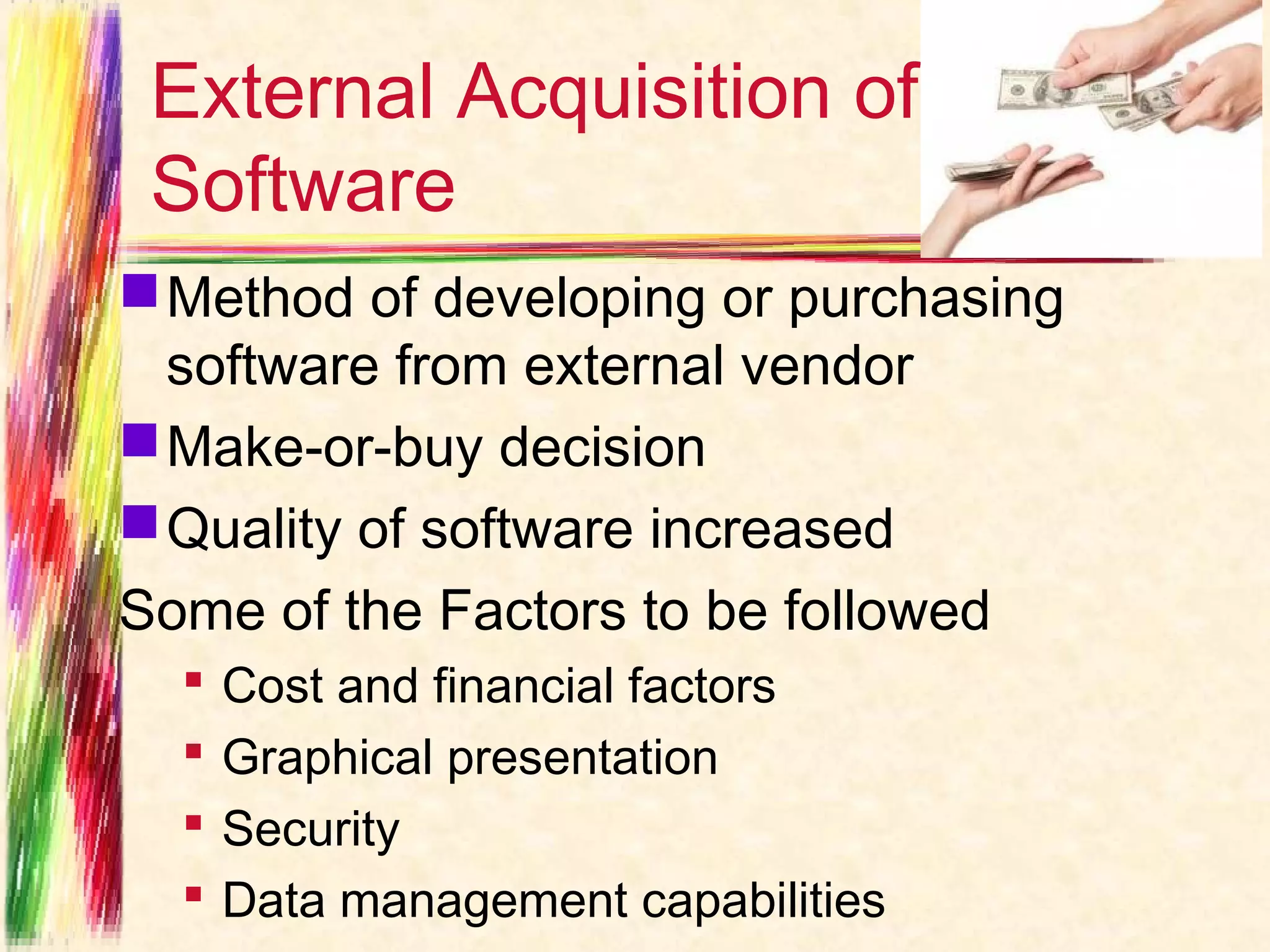 External Acquisition of Software

- Method of developing or purchasing software from external vendor
- Make-or-buy decision
- Quality of software increased

Some of the Factors to be followed

- Cost and financial factors
- Graphical presentation
- Security
- Data management capabilities